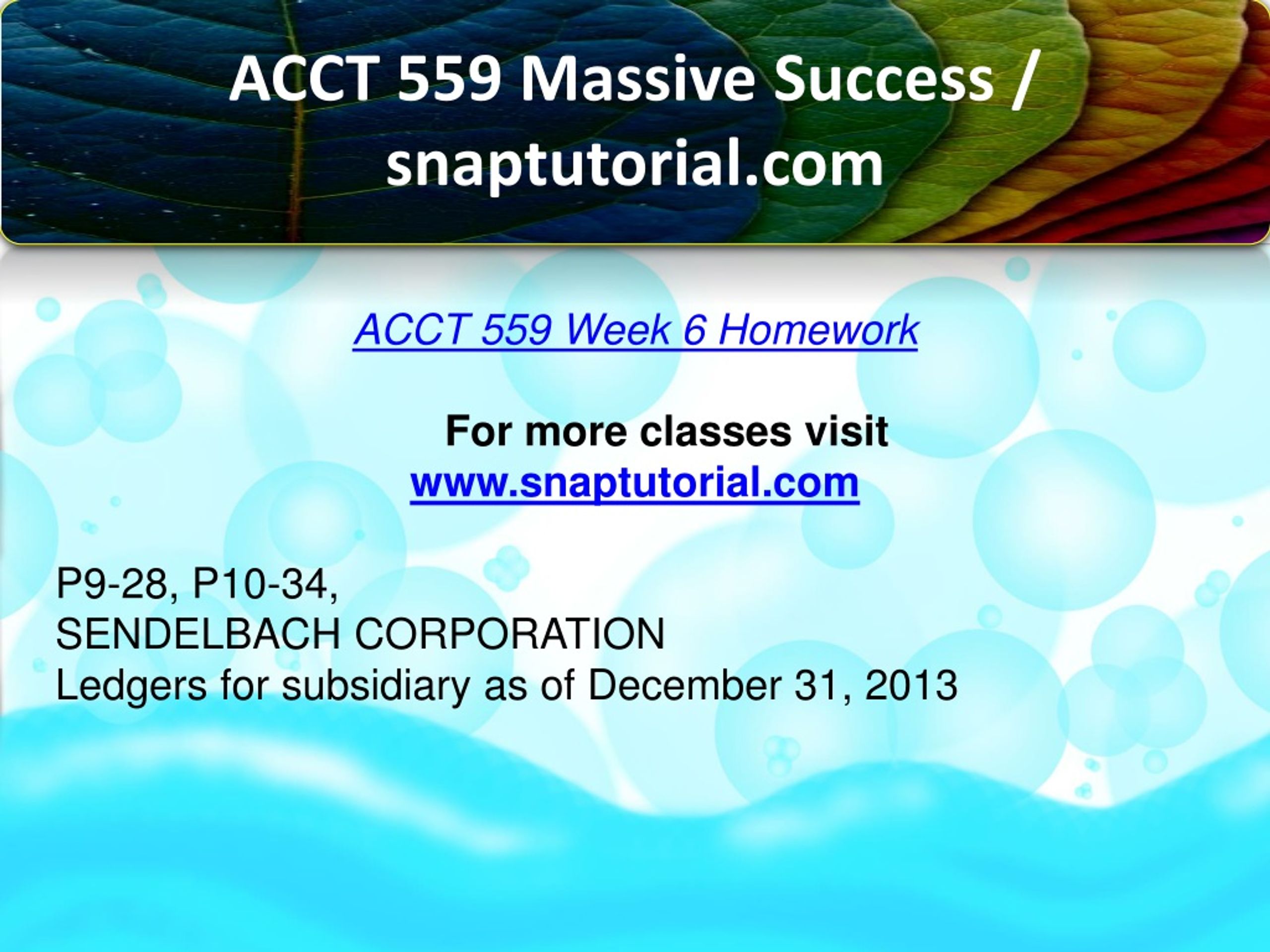 ACCT 559 Massive Success / snaptutorial.com

ACCT 559 Week 6 Homework

For more classes visit
www.snaptutorial.com

P9-28, P10-34,
SENDELBACH CORPORATION
Ledgers for subsidiary as of December 31, 2013